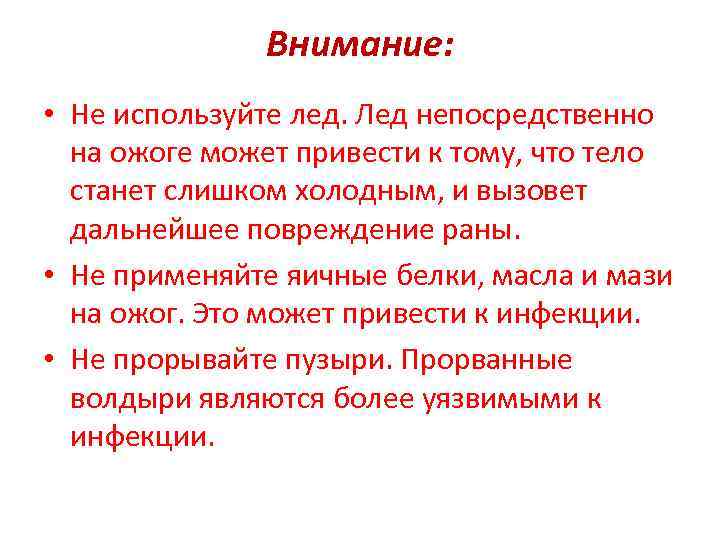 Внимание:

• Не используйте лед. Лед непосредственно на ожоге может привести к тому, что тело станет слишком холодным, и вызовет дальнейшее повреждение раны.

• Не применяйте яичные белки, масла и мази на ожог. Это может привести к инфекции.

• Не прорывайте пузыри. Прорванные волдыри являются более уязвимыми к инфекции.